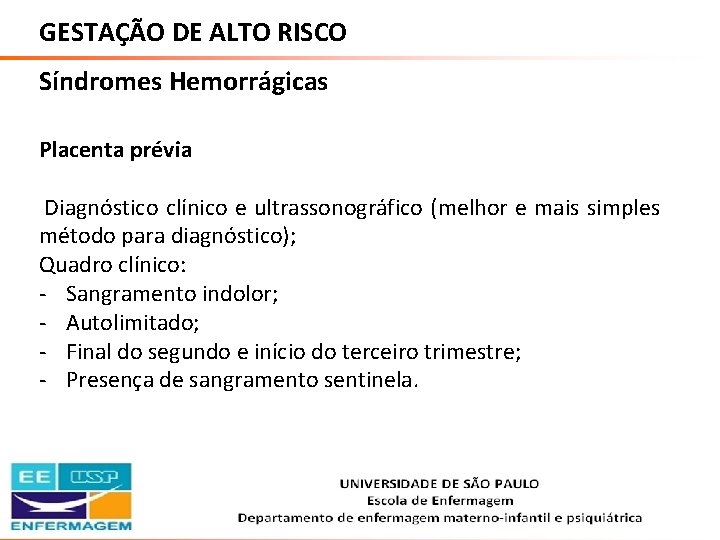 GESTAÇÃO DE ALTO RISCO

Síndromes Hemorrágicas

Placenta prévia

Diagnóstico clínico e ultrassonográfico (melhor e mais simples método para diagnóstico);
Quadro clínico:
- Sangramento indolor;
- Autolimitado;
- Final do segundo e início do terceiro trimestre;
- Presença de sangramento sentinela.

EE USP
ENFERMAGEM

UNIVERSIDADE DE SÃO PAULO
Escola de Enfermagem
Departamento de enfermagem materno-infantil e psiquiátrica